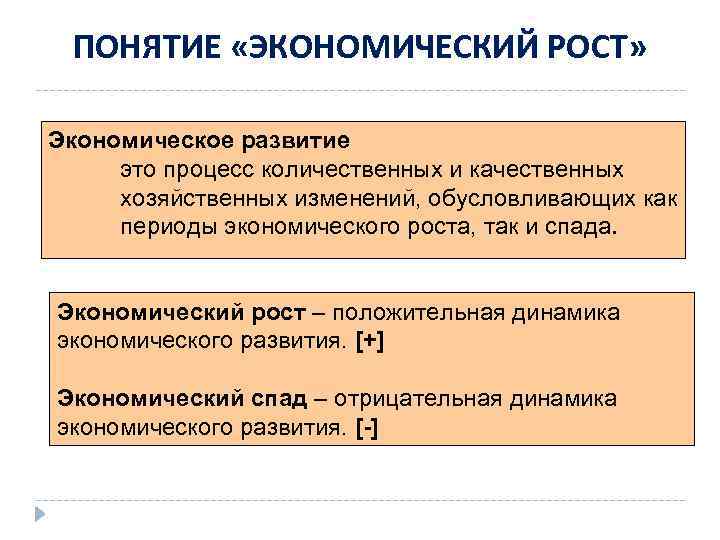 ПОНЯТИЕ «ЭКОНОМИЧЕСКИЙ РОСТ»

Экономическое развитие
это процесс количественных и качественных хозяйственных изменений, обусловливающих как периоды экономического роста, так и спада.

Экономический рост – положительная динамика экономического развития. [+]

Экономический спад – отрицательная динамика экономического развития. [-]